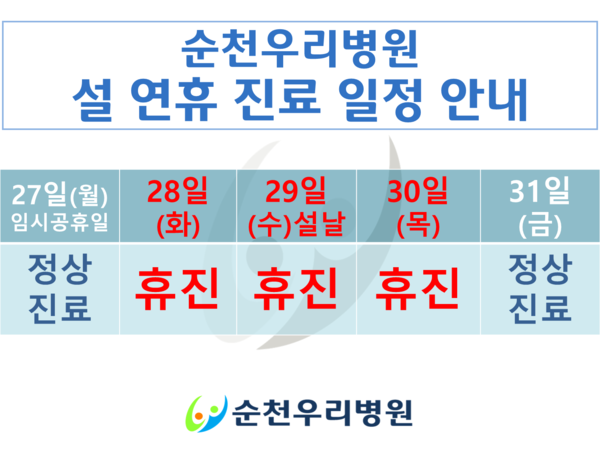 순천우리병원
설 연휴 진료 일정 안내

| 27일(월) 임시공휴일 | 28일 (화) | 29일 (수)설날 | 30일 (목) | 31일 (금) |
|---|---|---|---|---|
| 정상 진료 | 휴진 | 휴진 | 휴진 | 정상 진료 |

순천우리병원